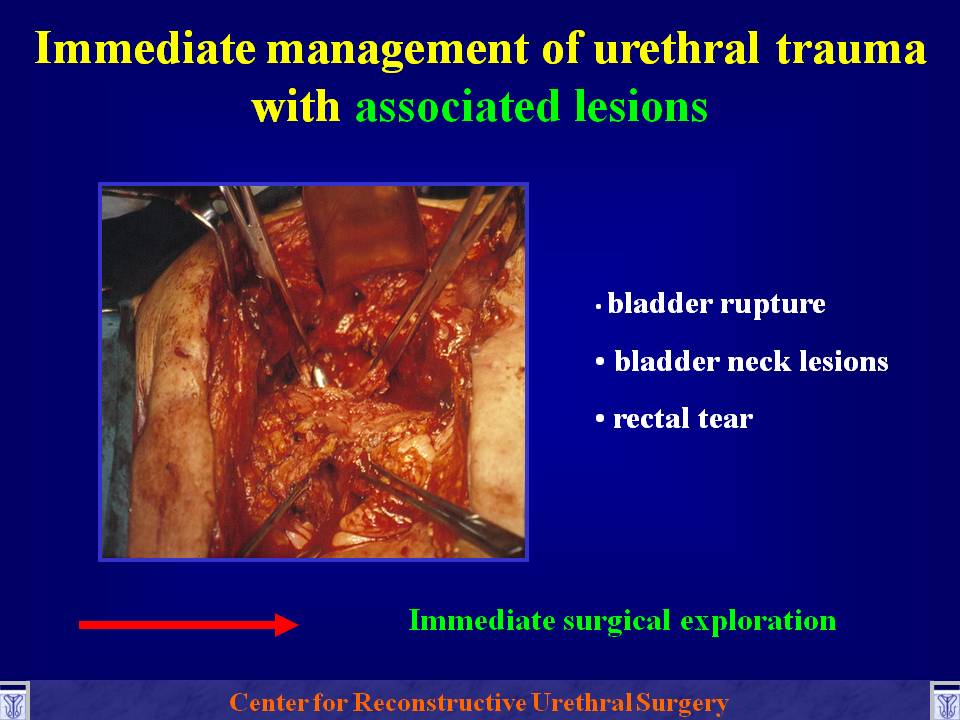 Immediate management of urethral trauma with associated lesions

• bladder rupture

• bladder neck lesions

• rectal tear

Immediate surgical exploration

Center for Reconstructive Urethral Surgery